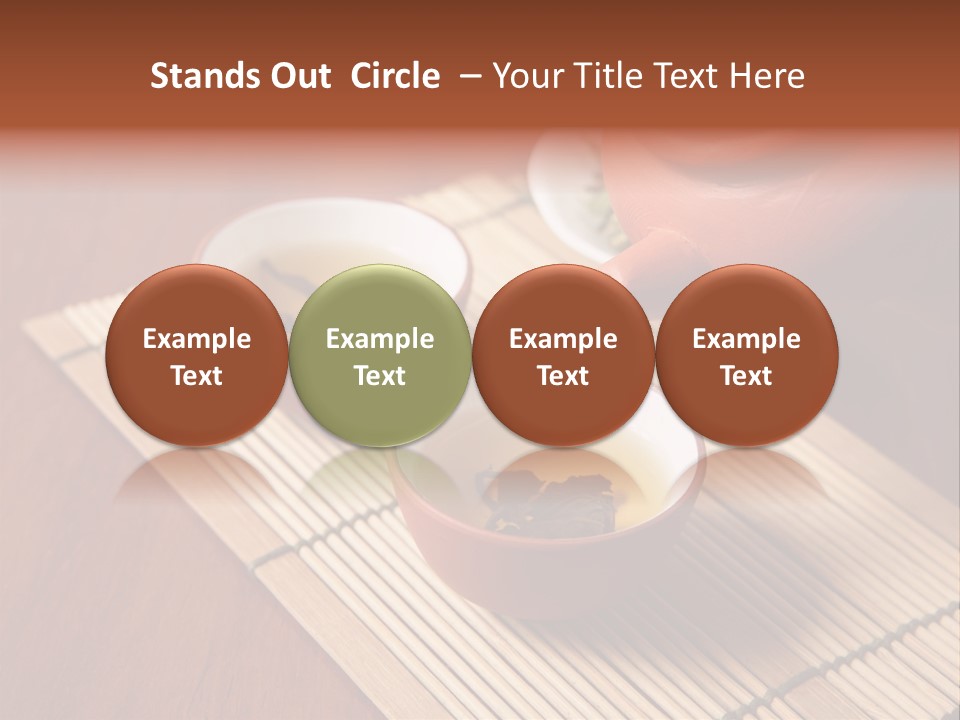 Stands Out Circle – Your Title Text Here

Example Text

Example Text

Example Text

Example Text